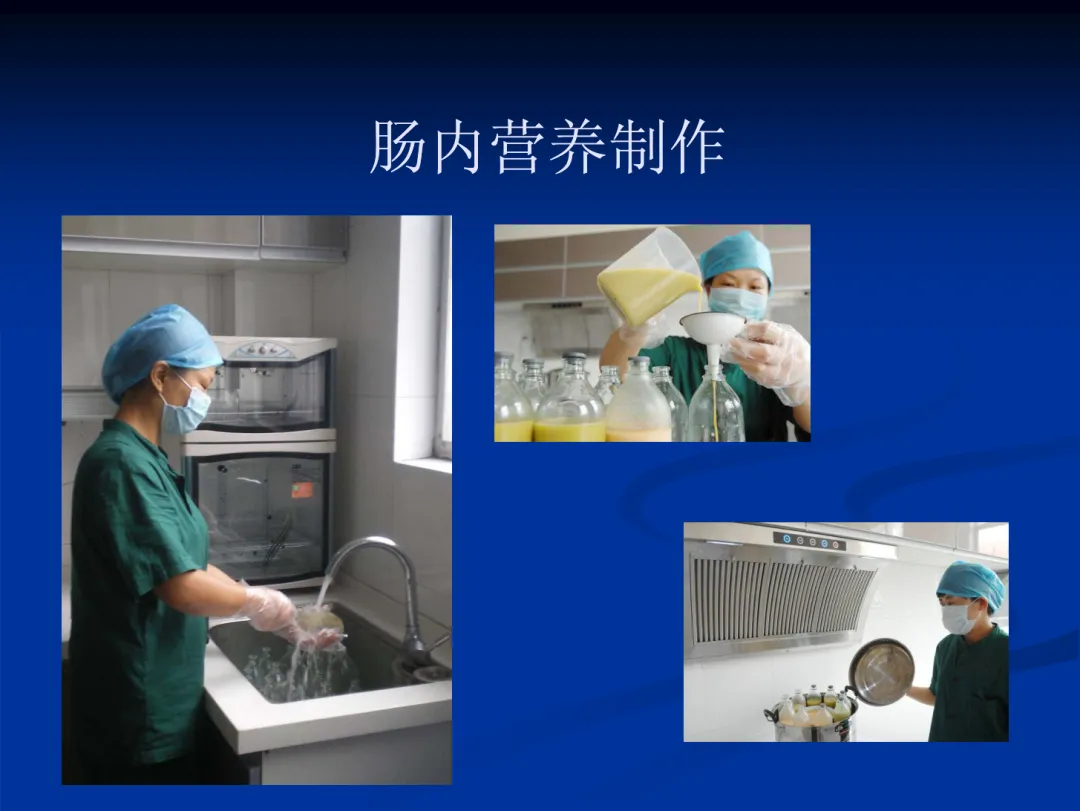 肠内营养制作